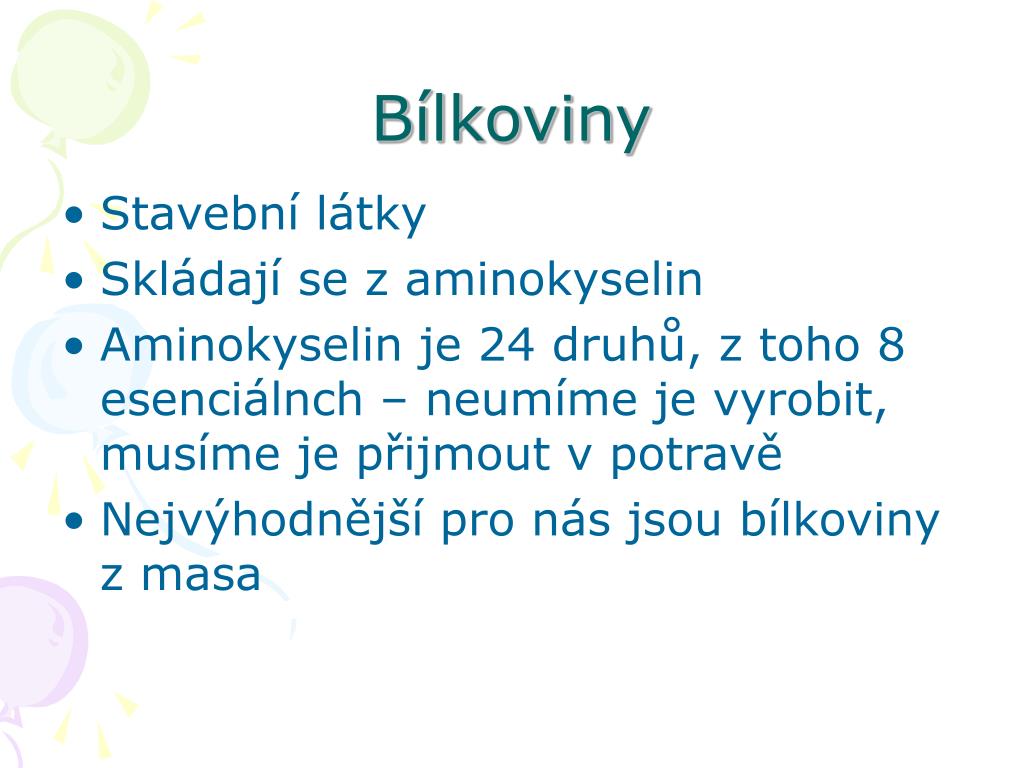 Bílkoviny

• Stavební látky
• Skládají se z aminokyselin
• Aminokyselin je 24 druhů, z toho 8 esenciálnch – neumíme je vyrobit, musíme je přijmout v potravě
• Nejvýhodnější pro nás jsou bílkoviny z masa